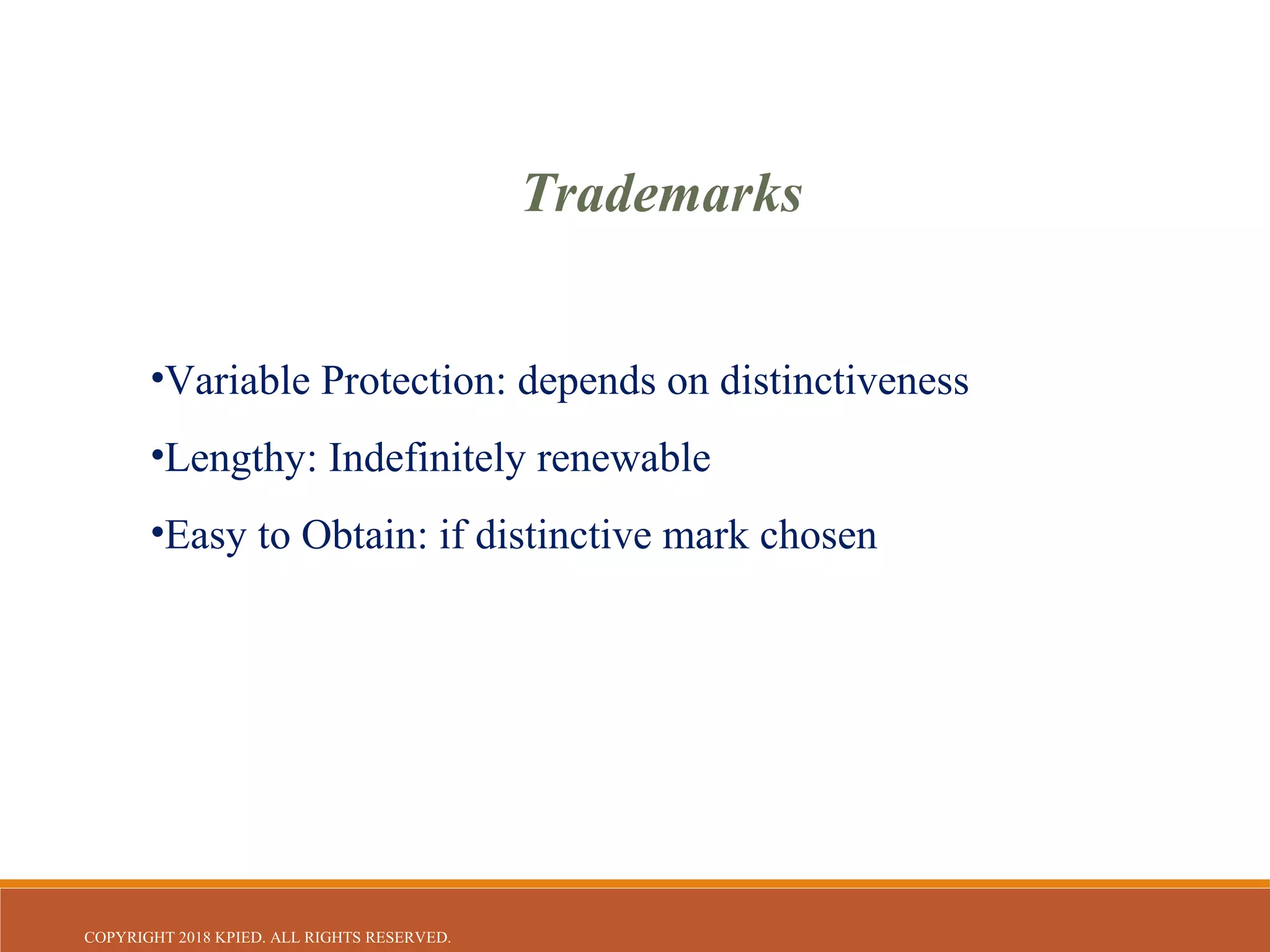 Trademarks

•Variable Protection: depends on distinctiveness

•Lengthy: Indefinitely renewable

•Easy to Obtain: if distinctive mark chosen

COPYRIGHT 2018 KPIED. ALL RIGHTS RESERVED.